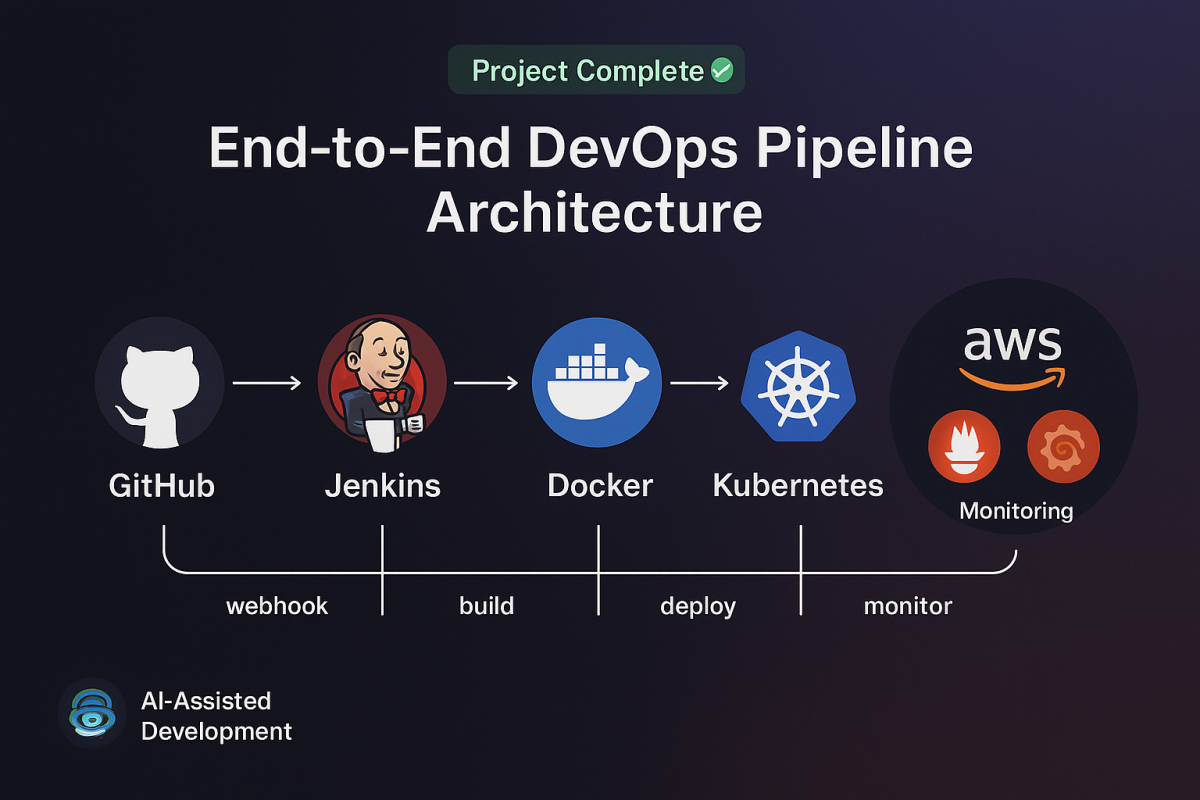 Project Complete ✅

End-to-End DevOps Pipeline Architecture

GitHub

Jenkins

Docker

Kubernetes

aws

Monitoring

webhook

build

deploy

monitor

AI-Assisted Development